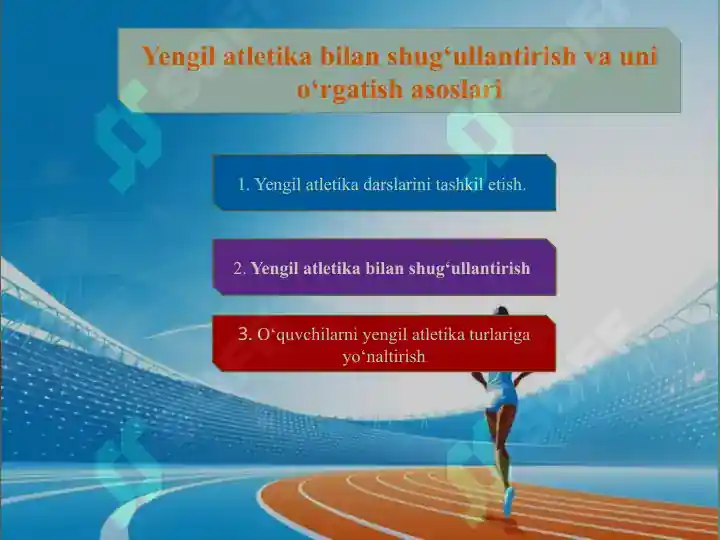 Yengil atletika bilan shug‘ullantirish va uni o‘rgatish asoslari

1. Yengil atletika darslarini tashkil etish.

2. Yengil atletika bilan shug‘ullantirish

3. O‘quvchilarni yengil atletika turlariga yo‘naltirish